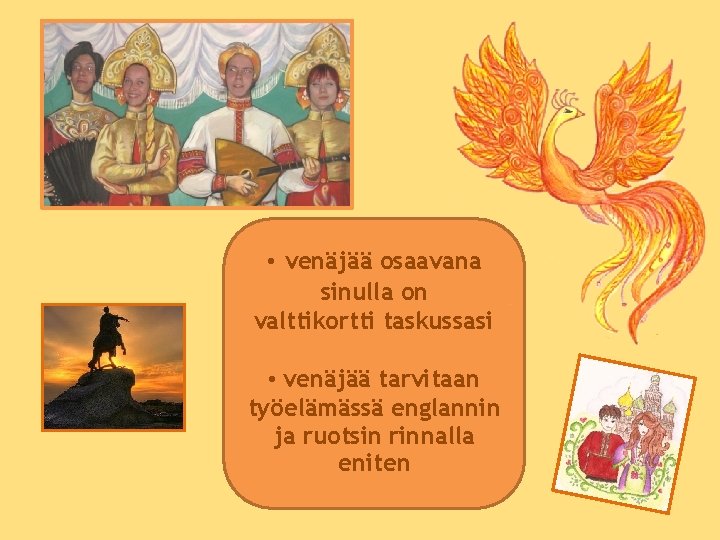 • venäjää osaavana sinulla on valttikortti taskussasi

• venäjää tarvitaan työelämässä englannin ja ruotsin rinnalla eniten